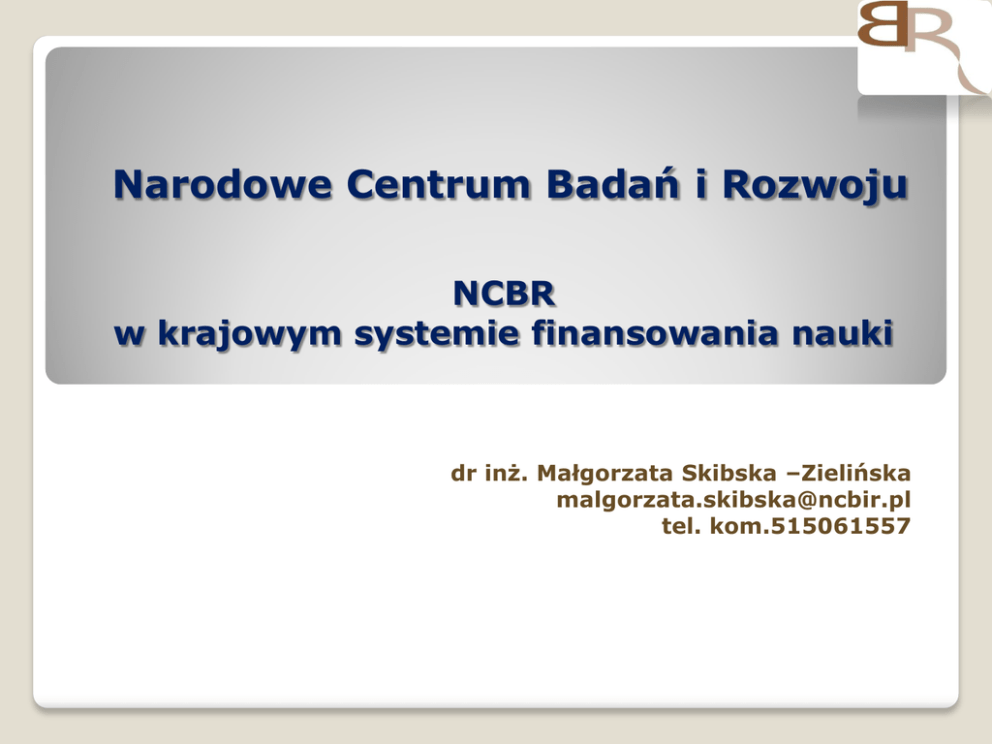 BR

Narodowe Centrum Badań i Rozwoju

NCBR
w krajowym systemie finansowania nauki

dr inż. Małgorzata Skibska –Zielińska
malgorzata.skibska@ncbir.pl
tel. kom.515061557